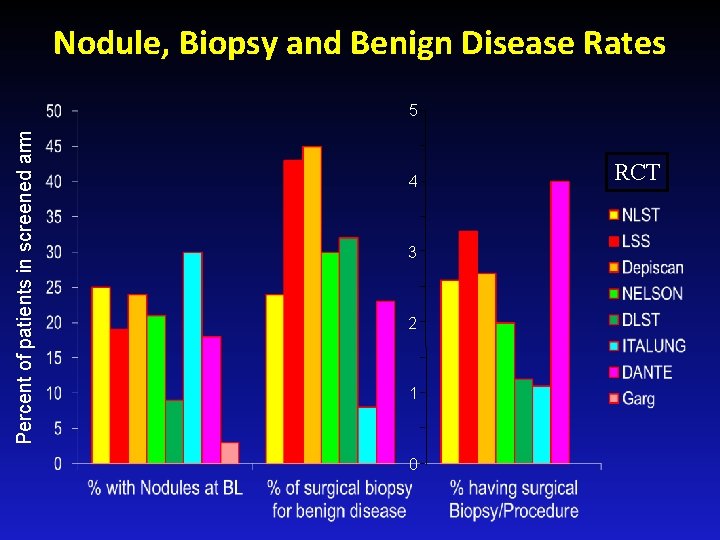 Nodule, Biopsy and Benign Disease Rates

Percent of patients in screened arm

50
45
40
35
30
25
20
15
10
5
0

5
4
3
2
1
0

% with Nodules at BL

% of surgical biopsy for benign disease

% having surgical Biopsy/Procedure

RCT

NLST
LSS
Depiscan
NELSON
DLST
ITALUNG
DANTE
Garg